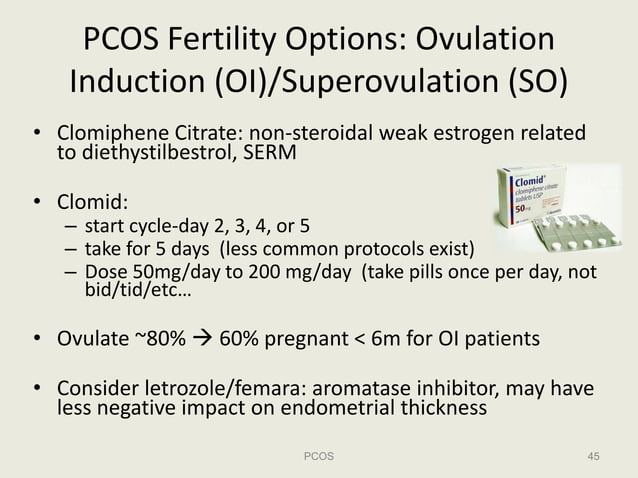 PCOS Fertility Options: Ovulation Induction (OI)/Superovulation (SO)

• Clomiphene Citrate: non-steroidal weak estrogen related to diethystilbestrol, SERM

• Clomid:
– start cycle-day 2, 3, 4, or 5
– take for 5 days (less common protocols exist)
– Dose 50mg/day to 200 mg/day (take pills once per day, not bid/tid/etc…

Clomid
clomiphene citrate tablets USP
50mg

• Ovulate ~80% → 60% pregnant < 6m for OI patients

• Consider letrozole/femara: aromatase inhibitor, may have less negative impact on endometrial thickness

PCOS

45